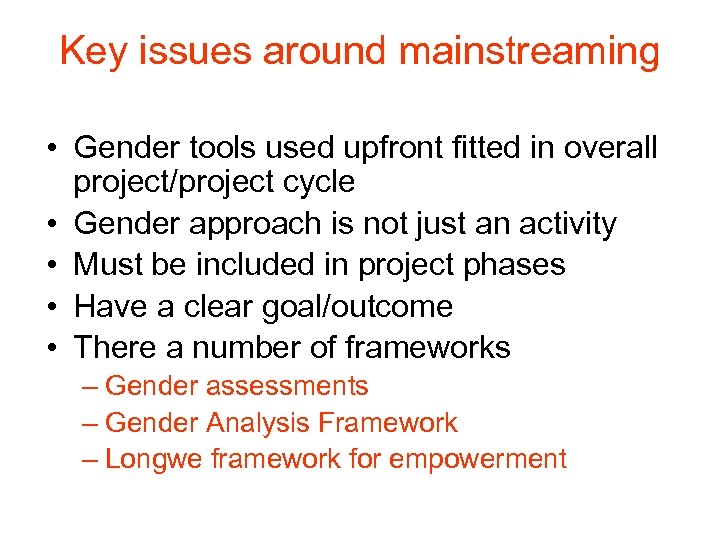 Key issues around mainstreaming

• Gender tools used upfront fitted in overall project/project cycle
• Gender approach is not just an activity
• Must be included in project phases
• Have a clear goal/outcome
• There a number of frameworks
– Gender assessments
– Gender Analysis Framework
– Longwe framework for empowerment